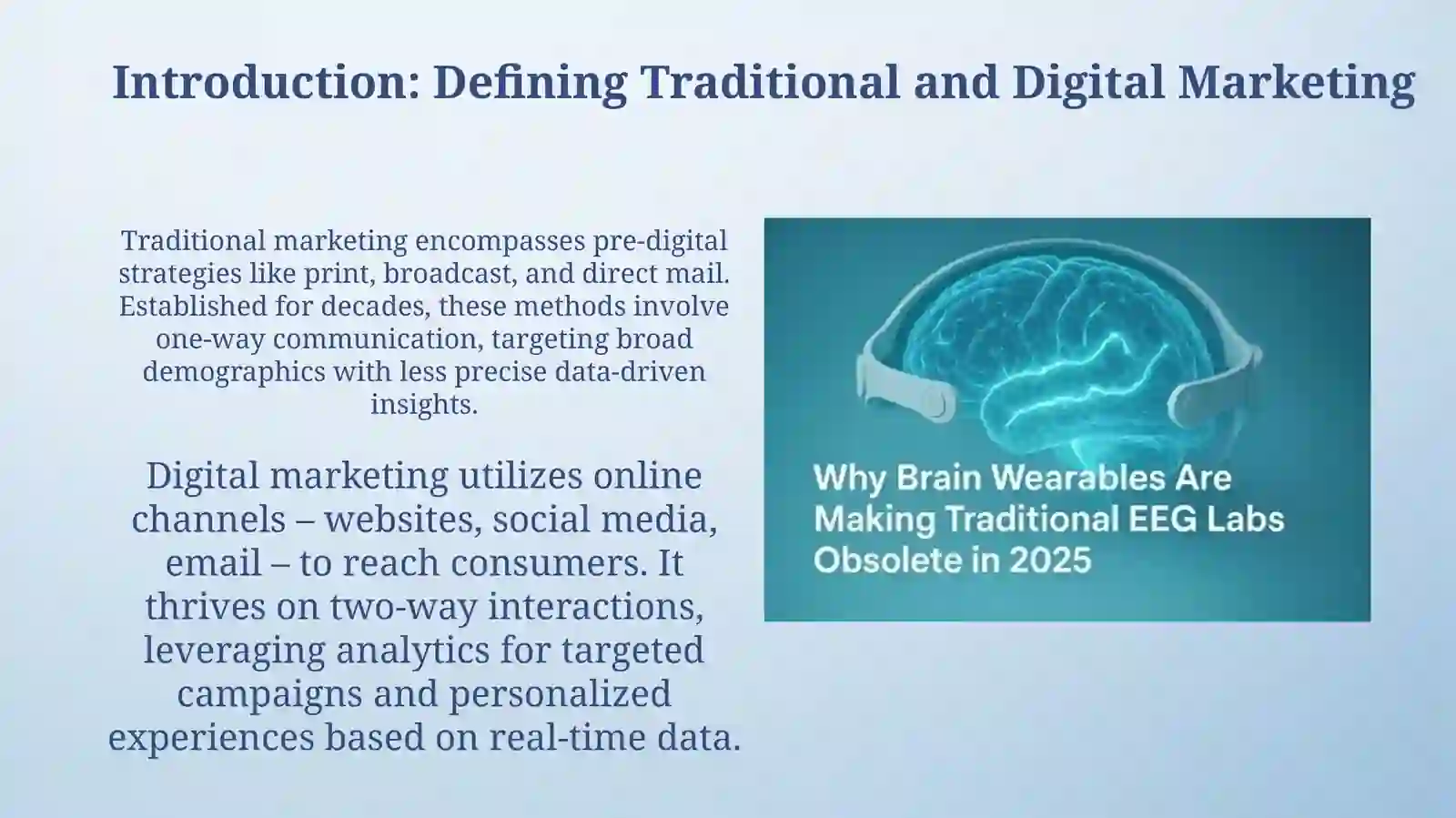 Introduction: Defining Traditional and Digital Marketing

Traditional marketing encompasses pre-digital strategies like print, broadcast, and direct mail. Established for decades, these methods involve one-way communication, targeting broad demographics with less precise data-driven insights.

Digital marketing utilizes online channels – websites, social media, email – to reach consumers. It thrives on two-way interactions, leveraging analytics for targeted campaigns and personalized experiences based on real-time data.

Why Brain Wearables Are Making Traditional EEG Labs Obsolete in 2025